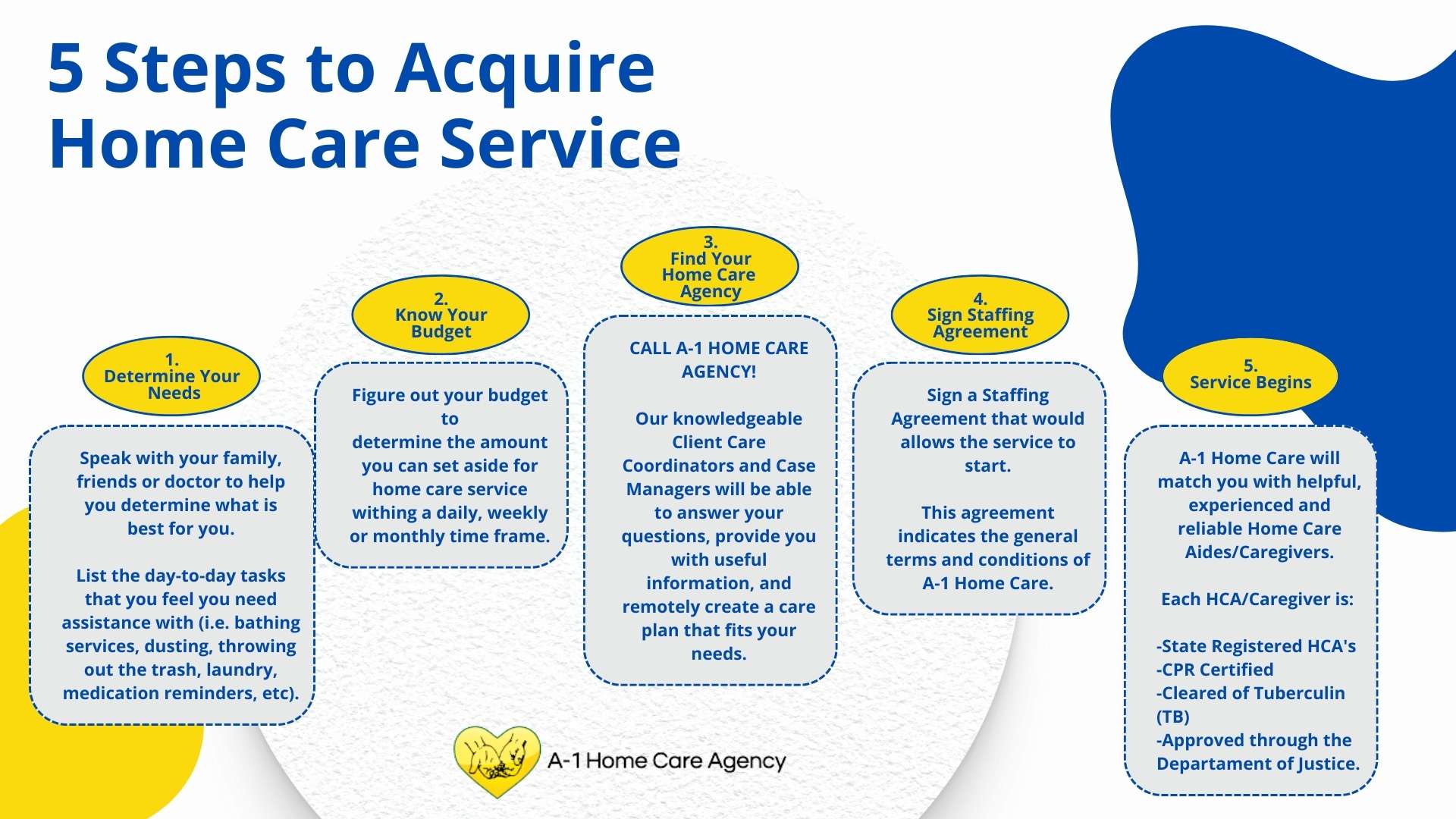 5 Steps to Acquire Home Care Service

1. Determine Your Needs

Speak with your family, friends or doctor to help you determine what is best for you.

List the day-to-day tasks that you feel you need assistance with (i.e. bathing services, dusting, throwing out the trash, laundry, medication reminders, etc).

2. Know Your Budget

Figure out your budget to determine the amount you can set aside for home care service withing a daily, weekly or monthly time frame.

3. Find Your Home Care Agency

CALL A-1 HOME CARE AGENCY!

Our knowledgeable Client Care Coordinators and Case Managers will be able to answer your questions, provide you with useful information, and remotely create a care plan that fits your needs.

4. Sign Staffing Agreement

Sign a Staffing Agreement that would allows the service to start.

This agreement indicates the general terms and conditions of A-1 Home Care.

5. Service Begins

A-1 Home Care will match you with helpful, experienced and reliable Home Care Aides/Caregivers.

Each HCA/Caregiver is:

-State Registered HCA's
-CPR Certified
-Cleared of Tuberculin (TB)
-Approved through the Departament of Justice.

A-1 Home Care Agency